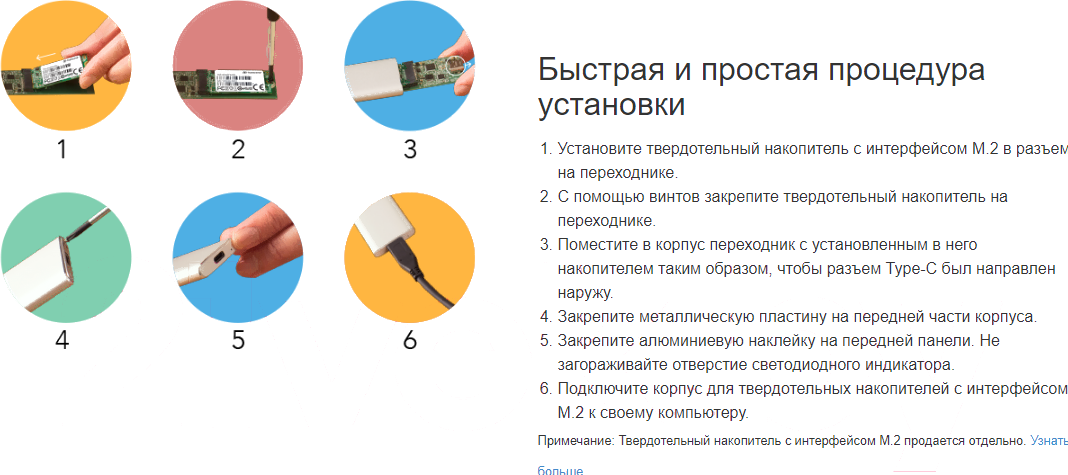 1

2

3

4

5

6

Быстрая и простая процедура установки

1. Установите твердотельный накопитель с интерфейсом M.2 в разъем на переходнике.
2. С помощью винтов закрепите твердотельный накопитель на переходнике.
3. Поместите в корпус переходник с установленным в него накопителем таким образом, чтобы разъем Type-C был направлен наружу.
4. Закрепите металлическую пластину на передней части корпуса.
5. Закрепите алюминиевую наклейку на передней панели. Не загораживайте отверстие светодиодного индикатора.
6. Подключите корпус для твердотельных накопителей с интерфейсом M.2 к своему компьютеру.

Примечание: Твердотельный накопитель с интерфейсом M.2 продается отдельно. Узнать больше